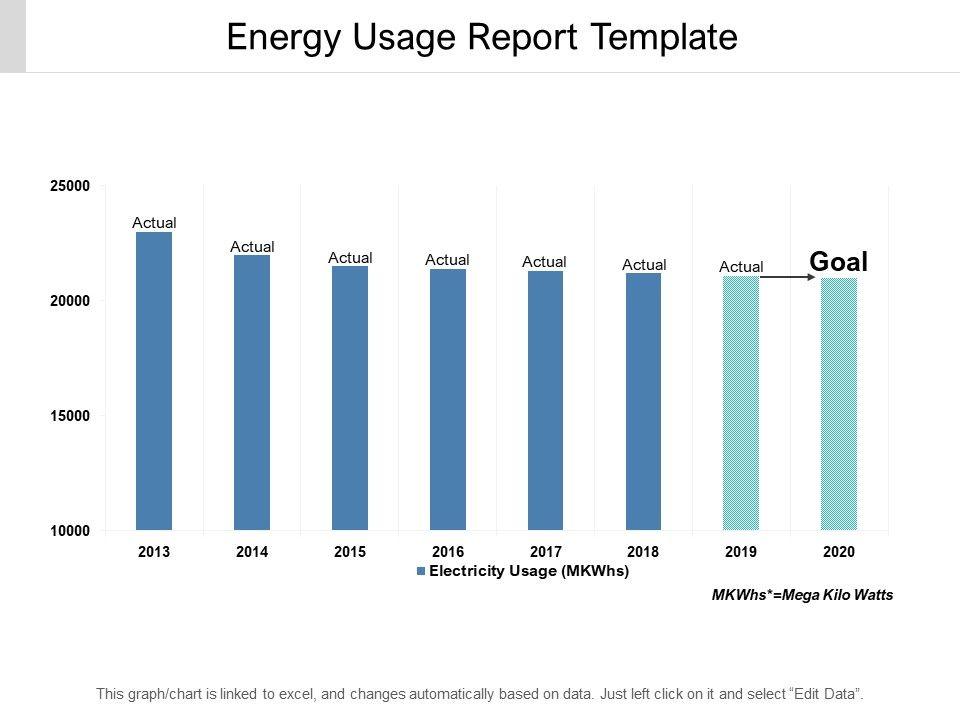 Energy Usage Report Template

25000
20000
15000
10000

Actual
Actual
Actual
Actual
Actual
Actual
Actual
Goal

2013
2014
2015
2016
2017
2018
2019
2020

Electricity Usage (MKWhs)

MKWhs*=Mega Kilo Watts

This graph/chart is linked to excel, and changes automatically based on data. Just left click on it and select "Edit Data".